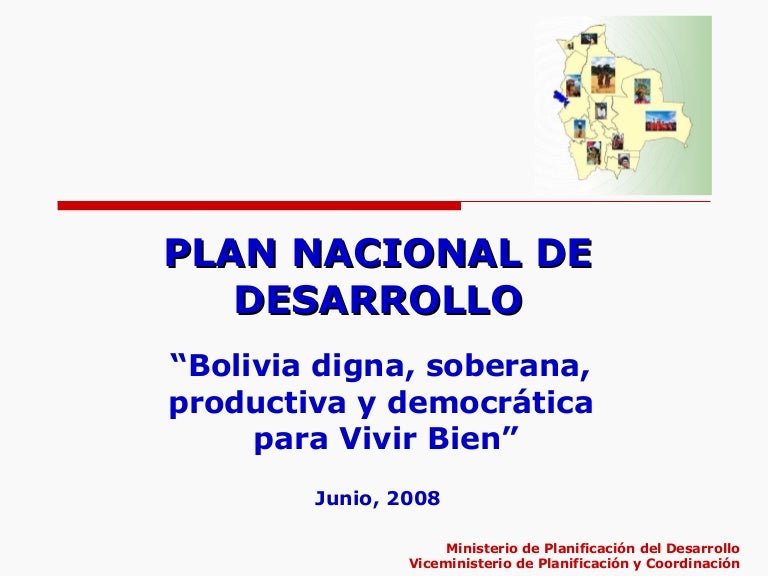 PLAN NACIONAL DE DESARROLLO

“Bolivia digna, soberana, productiva y democrática para Vivir Bien”

Junio, 2008

Ministerio de Planificación del Desarrollo
Viceministerio de Planificación y Coordinación